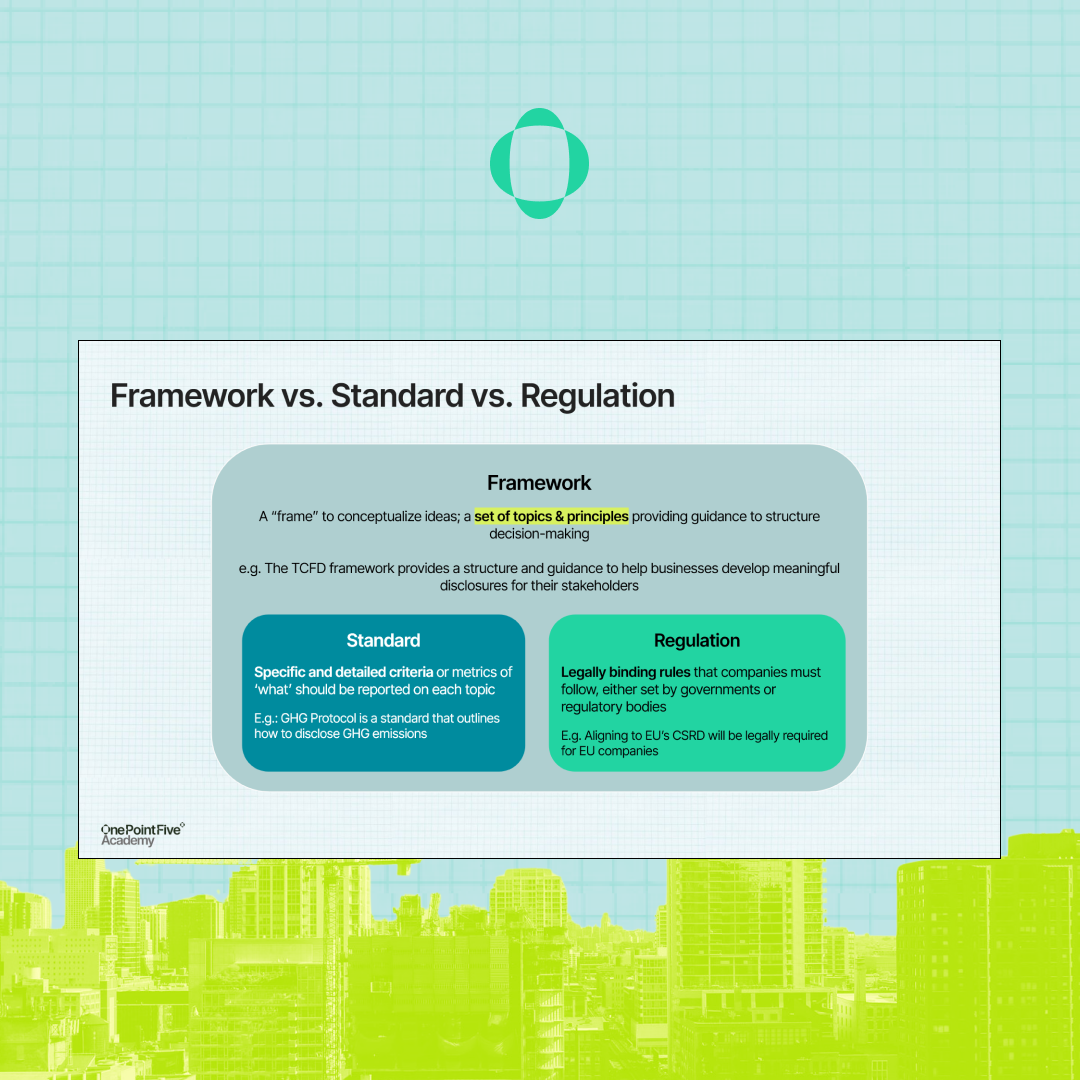 Framework vs. Standard vs. Regulation

Framework

A "frame" to conceptualize ideas; a set of topics & principles providing guidance to structure decision-making

e.g. The TCFD framework provides a structure and guidance to help businesses develop meaningful disclosures for their stakeholders

Standard

Specific and detailed criteria or metrics of 'what' should be reported on each topic

E.g.: GHG Protocol is a standard that outlines how to disclose GHG emissions

Regulation

Legally binding rules that companies must follow, either set by governments or regulatory bodies

E.g. Aligning to EU's CSRD will be legally required for EU companies

OnePointFive Academy